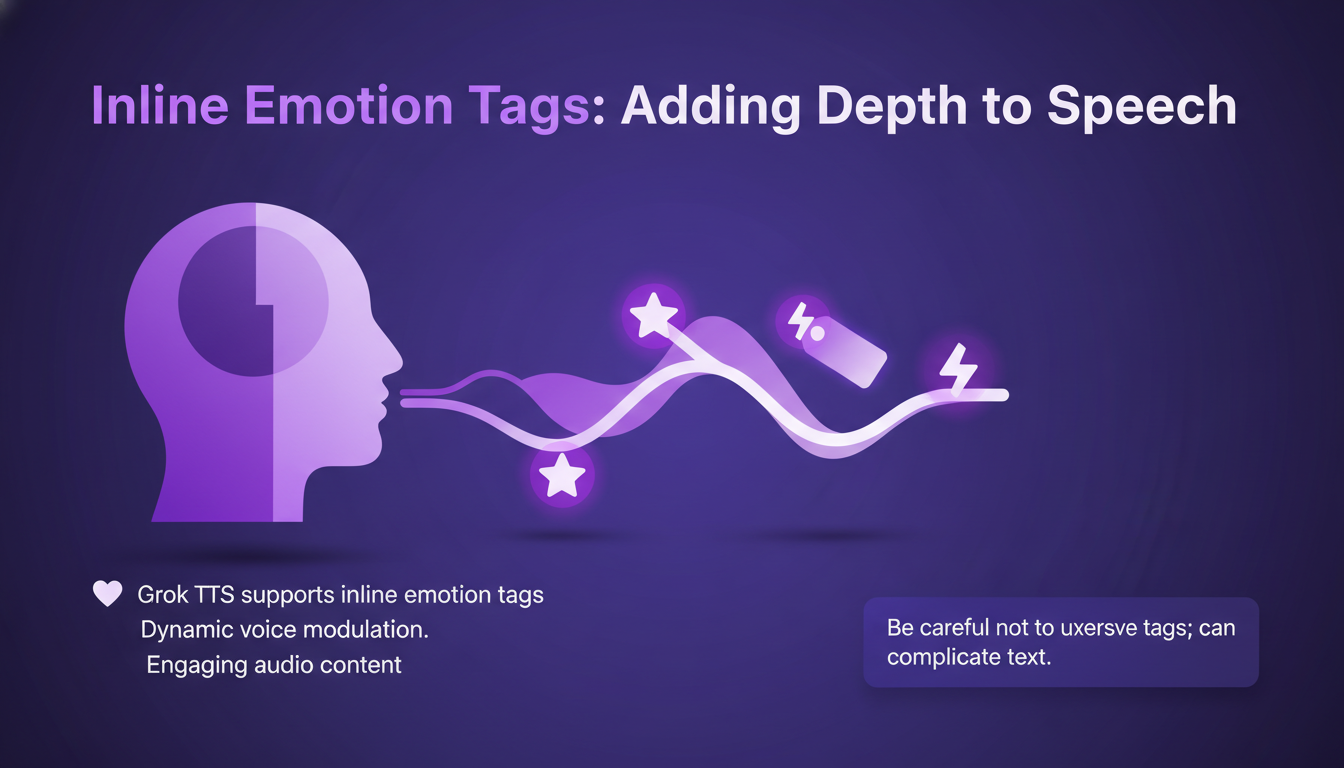 Inline Emotion Tags: Adding Depth to Speech

Grok TTS supports inline emotion tags
Dynamic voice modulation.
Engaging audio content

Be careful not to uxersve tags; can complicate text.